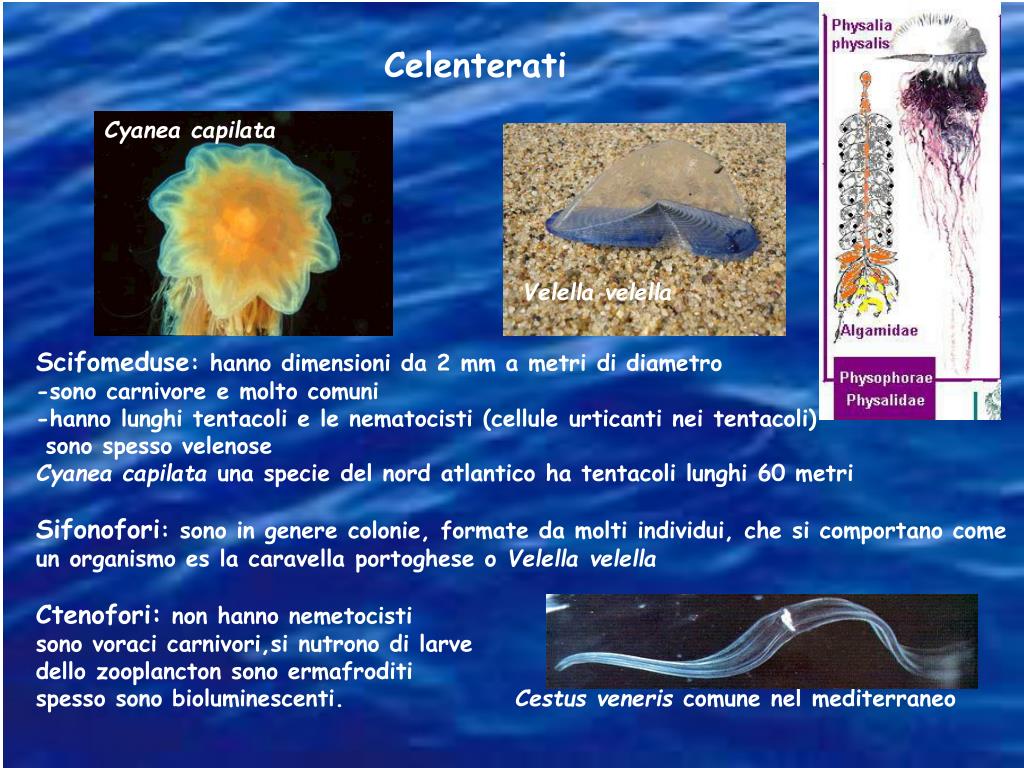 Celenterati

Cyanea capilata

Velella velella

Physalia physalis

Algamidae

Physophorae Physalidae

Scifomeduse: hanno dimensioni da 2 mm a metri di diametro
-sono carnivore e molto comuni
-hanno lunghi tentacoli e le nematocisti (cellule urticanti nei tentacoli) sono spesso velenose
Cyanea capilata una specie del nord atlantico ha tentacoli lunghi 60 metri

Sifonofori: sono in genere colonie, formate da molti individui, che si comportano come un organismo es la caravella portoghese o Velella velella

Ctenofori: non hanno nemetocisti sono voraci carnivori,si nutrono di larve dello zooplancton sono ermafroditi spesso sono bioluminescenti.

Cestus veneris comune nel mediterraneo